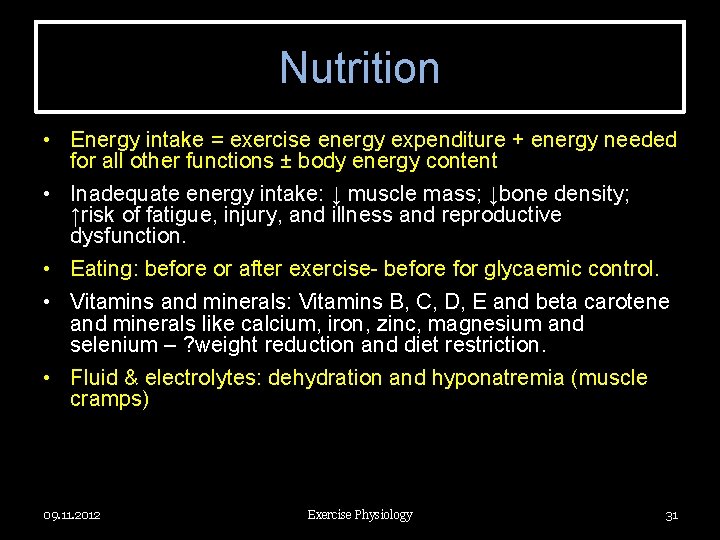 Nutrition

• Energy intake = exercise energy expenditure + energy needed for all other functions ± body energy content

• Inadequate energy intake: ↓ muscle mass; ↓bone density; ↑risk of fatigue, injury, and illness and reproductive dysfunction.

• Eating: before or after exercise- before for glycaemic control.

• Vitamins and minerals: Vitamins B, C, D, E and beta carotene and minerals like calcium, iron, zinc, magnesium and selenium – ?weight reduction and diet restriction.

• Fluid & electrolytes: dehydration and hyponatremia (muscle cramps)

09.11.2012 Exercise Physiology 31